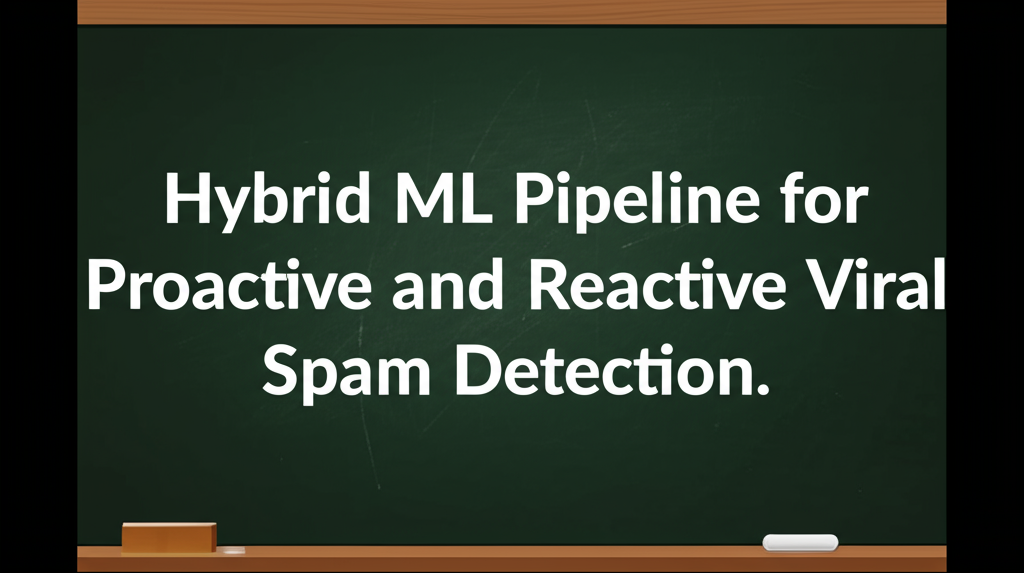 Hybrid ML Pipeline for Proactive and Reactive Viral Spam Detection.